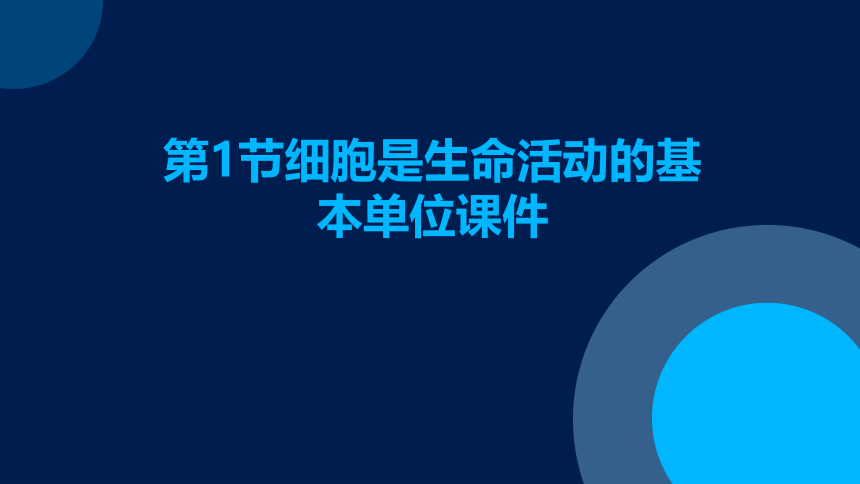 第1节细胞是生命活动的基本单位课件